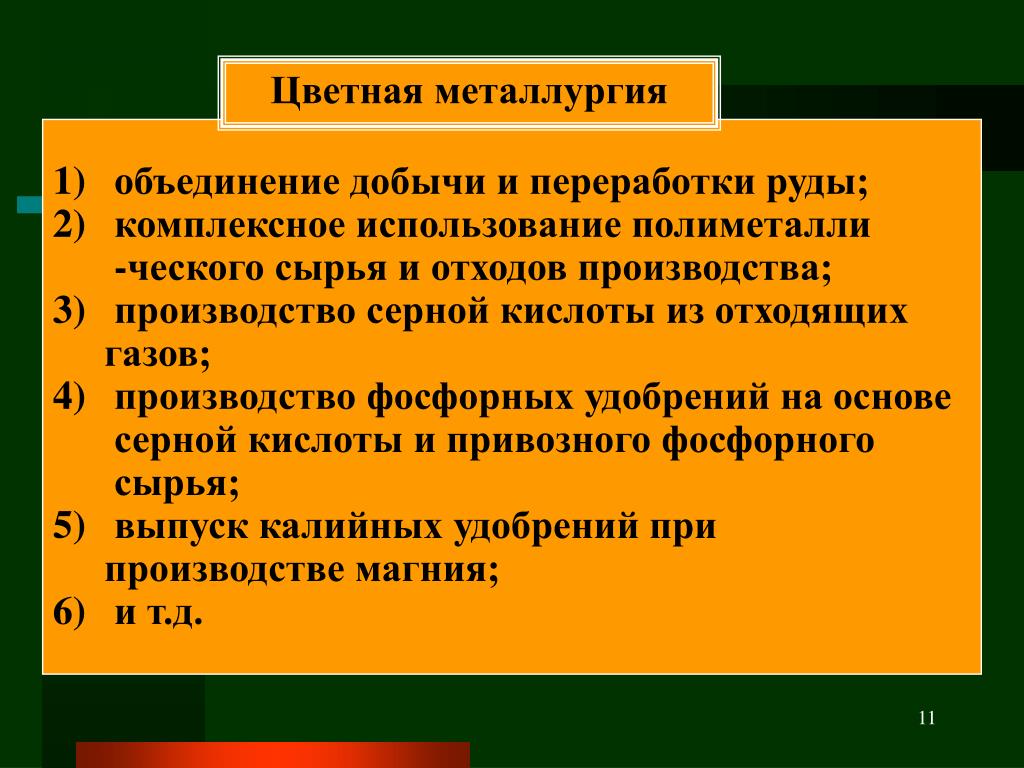 Цветная металлургия

1) объединение добычи и переработки руды;
2) комплексное использование полиметалли -ческого сырья и отходов производства;
3) производство серной кислоты из отходящих газов;
4) производство фосфорных удобрений на основе серной кислоты и привозного фосфорного сырья;
5) выпуск калийных удобрений при производстве магния;
6) и т.д.

11